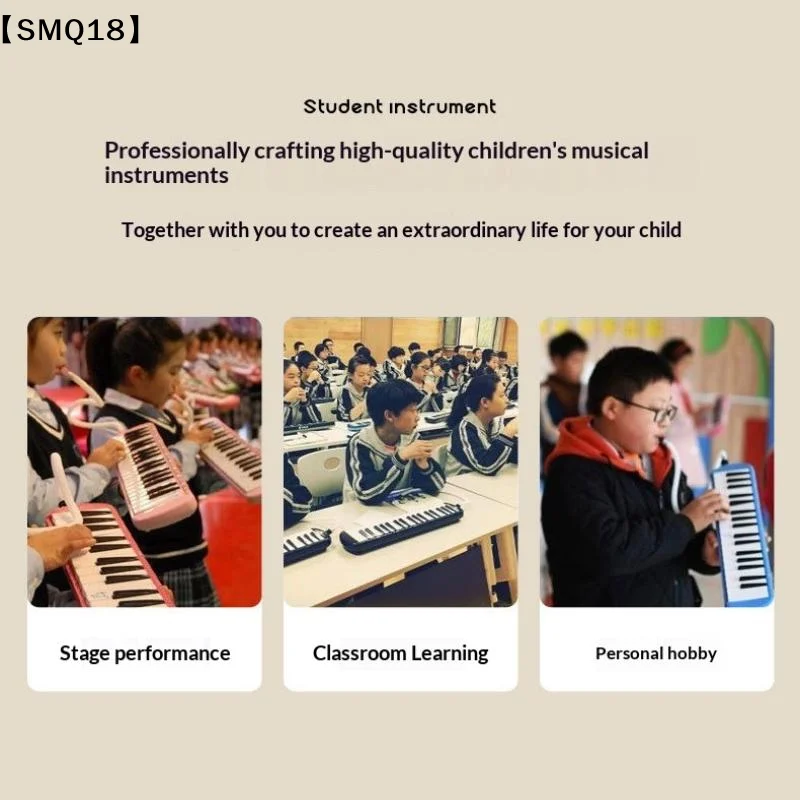 【SMQ18】

Student instrument

Professionally crafting high-quality children's musical instruments

Together with you to create an extraordinary life for your child

Stage performance

Classroom Learning

Personal hobby